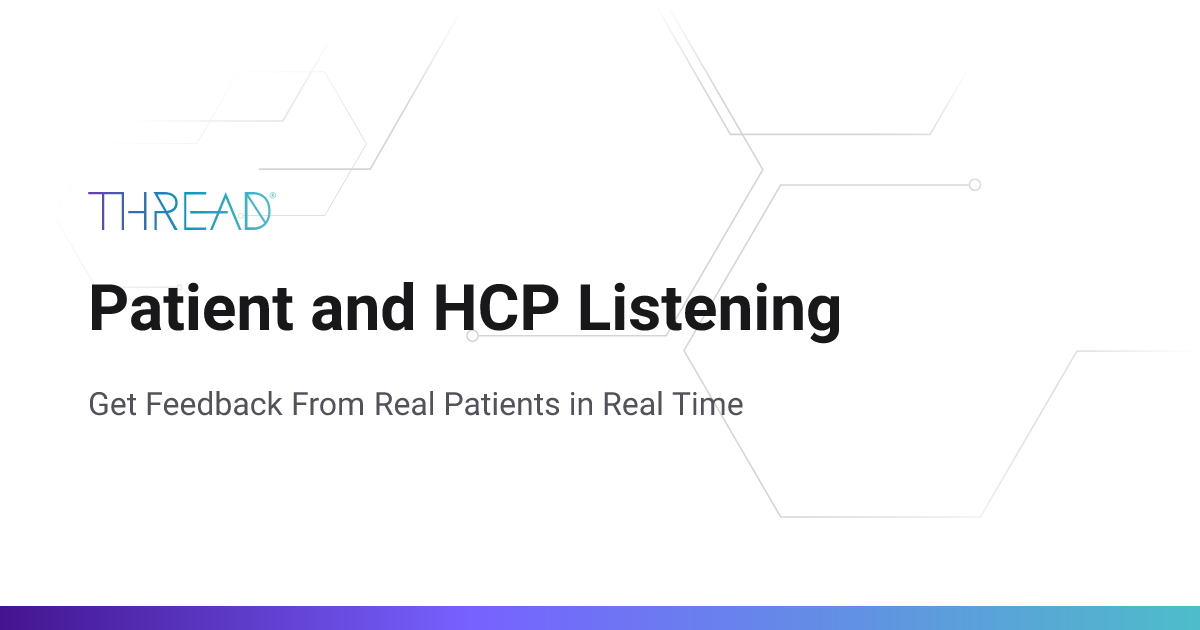 THREAD®

Patient and HCP Listening

Get Feedback From Real Patients in Real Time